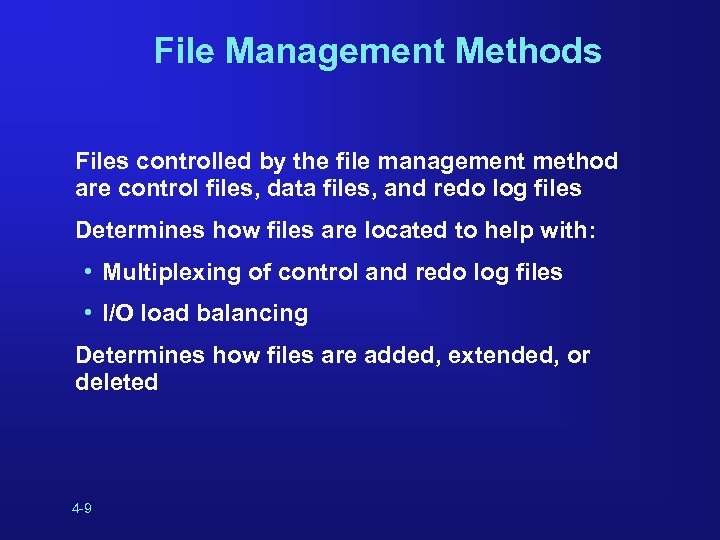 File Management Methods

Files controlled by the file management method are control files, data files, and redo log files

Determines how files are located to help with:

• Multiplexing of control and redo log files

• I/O load balancing

Determines how files are added, extended, or deleted

4-9